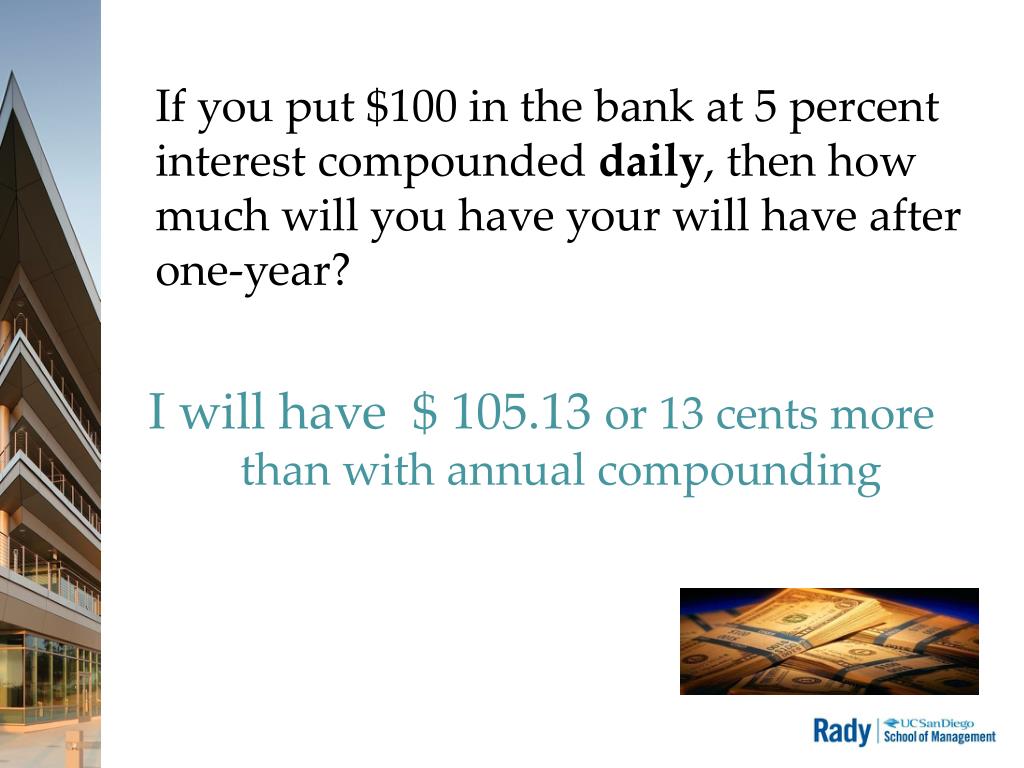 If you put \$100 in the bank at 5 percent interest compounded **daily**, then how much will you have your will have after one-year?

I will have \$ 105.13 or 13 cents more than with annual compounding

Rady | UC San Diego School of Management